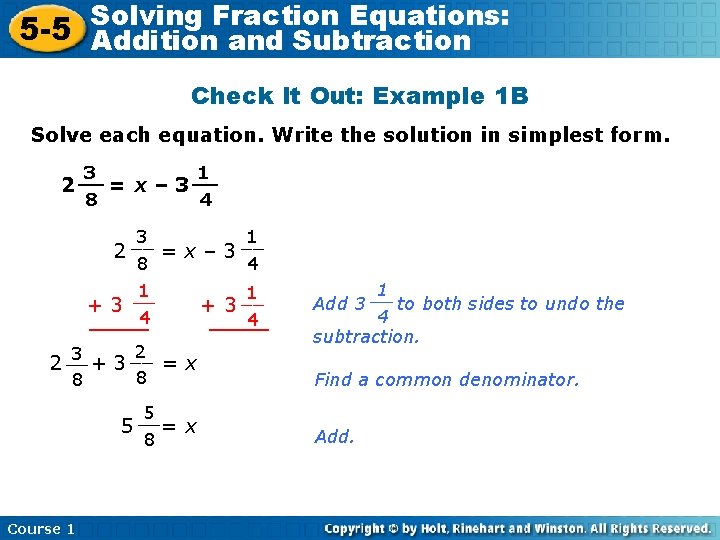 5-5 Solving Fraction Equations: Addition and Subtraction

Check It Out: Example 1B

Solve each equation. Write the solution in simplest form.

$2\frac{3}{8} = x - 3\frac{1}{4}$

$2\frac{3}{8} = x - 3\frac{1}{4}$

$+ 3\frac{1}{4}$ $+ 3\frac{1}{4}$

Add $3\frac{1}{4}$ to both sides to undo the subtraction.

$2\frac{3}{8} + 3\frac{2}{8} = x$

Find a common denominator.

$5\frac{5}{8} = x$

Add.

Course 1

Copyright © by Holt, Rinehart and Winston. All Rights Reserved.